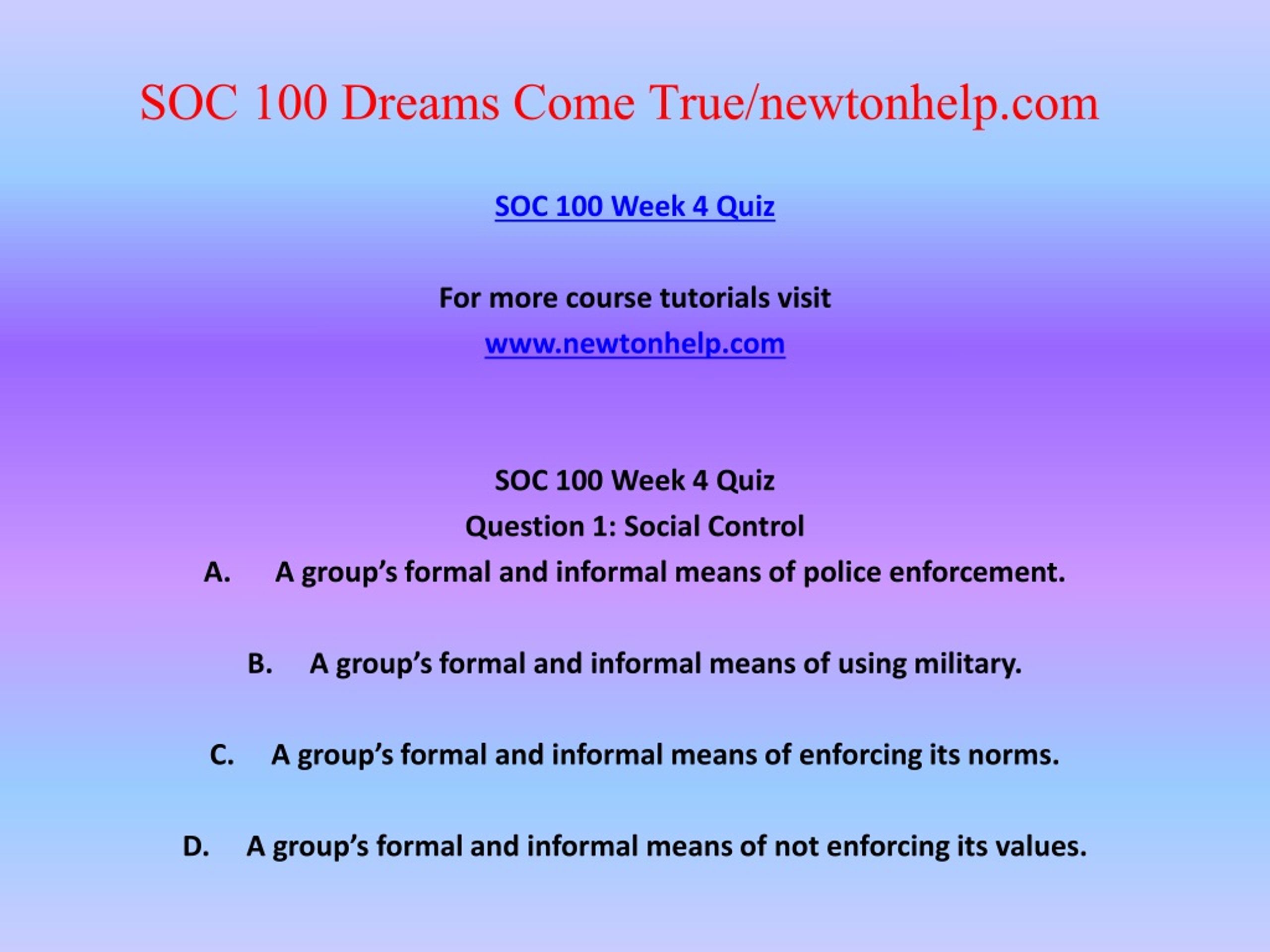 SOC 100 Dreams Come True/newtonhelp.com

SOC 100 Week 4 Quiz

For more course tutorials visit
www.newtonhelp.com

SOC 100 Week 4 Quiz
Question 1: Social Control

A. A group’s formal and informal means of police enforcement.

B. A group’s formal and informal means of using military.

C. A group’s formal and informal means of enforcing its norms.

D. A group’s formal and informal means of not enforcing its values.